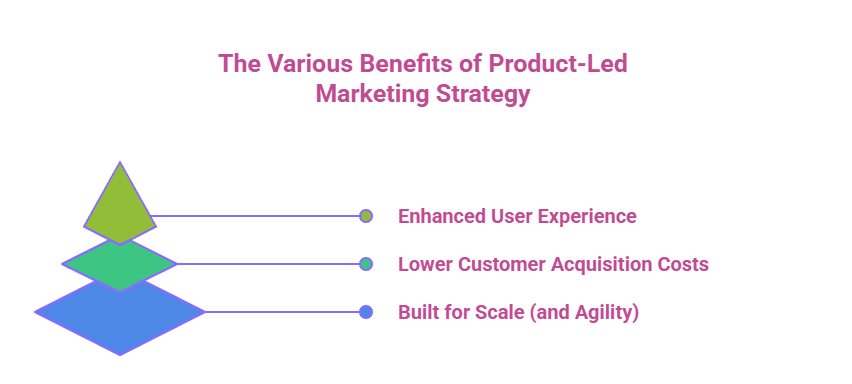 The Various Benefits of Product-Led Marketing Strategy

Enhanced User Experience

Lower Customer Acquisition Costs

Built for Scale (and Agility)